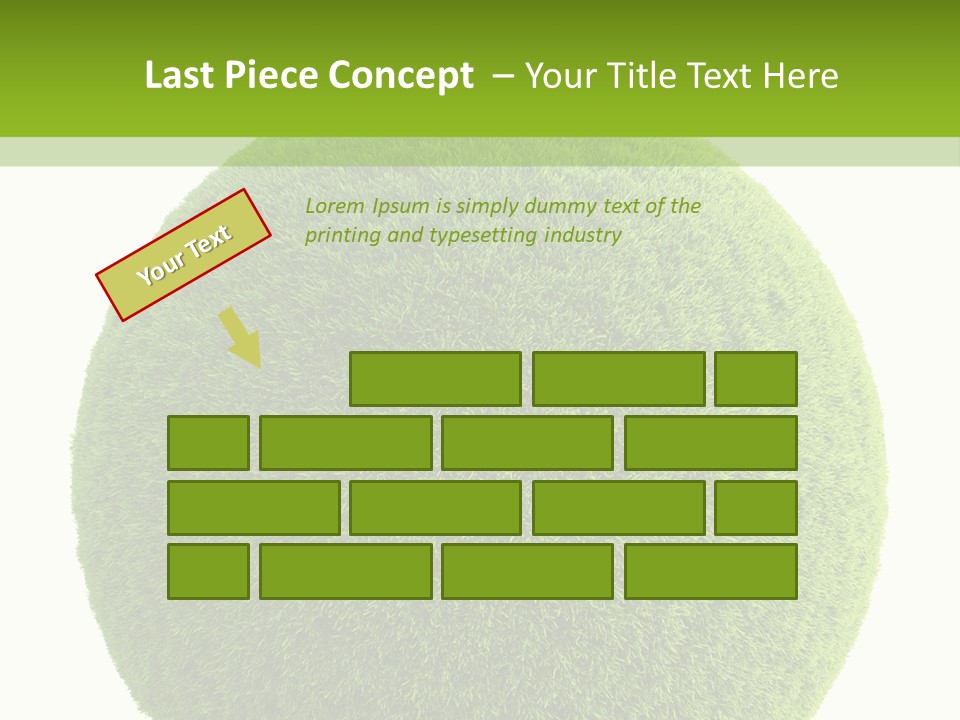 Last Piece Concept – Your Title Text Here

Your Text

Lorem Ipsum is simply dummy text of the printing and typesetting industry